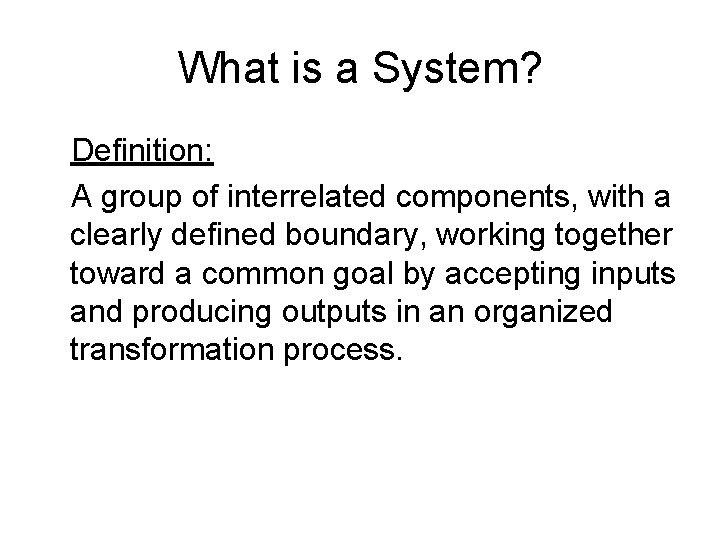 What is a System?

Definition:

A group of interrelated components, with a clearly defined boundary, working together toward a common goal by accepting inputs and producing outputs in an organized transformation process.